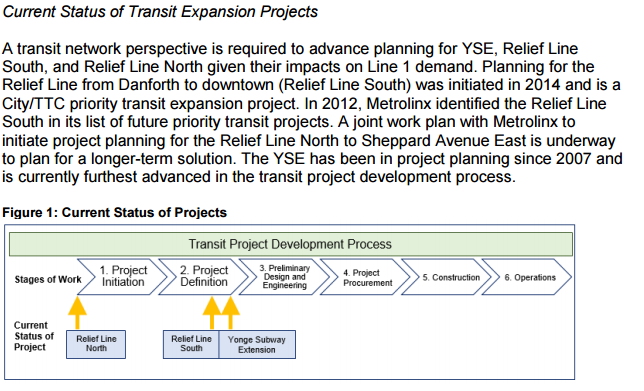 Current Status of Transit Expansion Projects

A transit network perspective is required to advance planning for YSE, Relief Line South, and Relief Line North given their impacts on Line 1 demand. Planning for the Relief Line from Danforth to downtown (Relief Line South) was initiated in 2014 and is a City/TTC priority transit expansion project. In 2012, Metrolinx identified the Relief Line South in its list of future priority transit projects. A joint work plan with Metrolinx to initiate project planning for the Relief Line North to Sheppard Avenue East is underway to plan for a longer-term solution. The YSE has been in project planning since 2007 and is currently furthest advanced in the transit project development process.

Figure 1: Current Status of Projects

Transit Project Development Process

Stages of Work

1. Project Initiation

2. Project Definition

3. Preliminary Design and Engineering

4. Project Procurement

5. Construction

6. Operations

Current Status of Project

Relief Line North

Relief Line South

Yonge Subway Extension